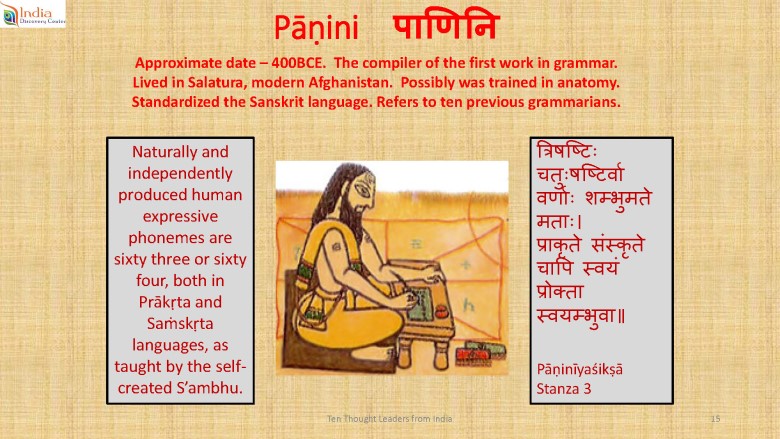 India Discovery Center

Pāṇini पाणिनि

Approximate date – 400BCE. The compiler of the first work in grammar. Lived in Salatura, modern Afghanistan. Possibly was trained in anatomy. Standardized the Sanskrit language. Refers to ten previous grammarians.

Naturally and independently produced human expressive phonemes are sixty three or sixty four, both in Prākṛta and Saṁskṛta languages, as taught by the self-created S'ambhu.

त्रिषष्टिः चतुःषष्टिर्वा वर्णाः शम्भुमते मताः। प्राकृते संस्कृते चापि स्वयं प्रोक्ता स्वयम्भुवा॥

Pāṇinīyaśikṣā Stanza 3

Ten Thought Leaders from India

15